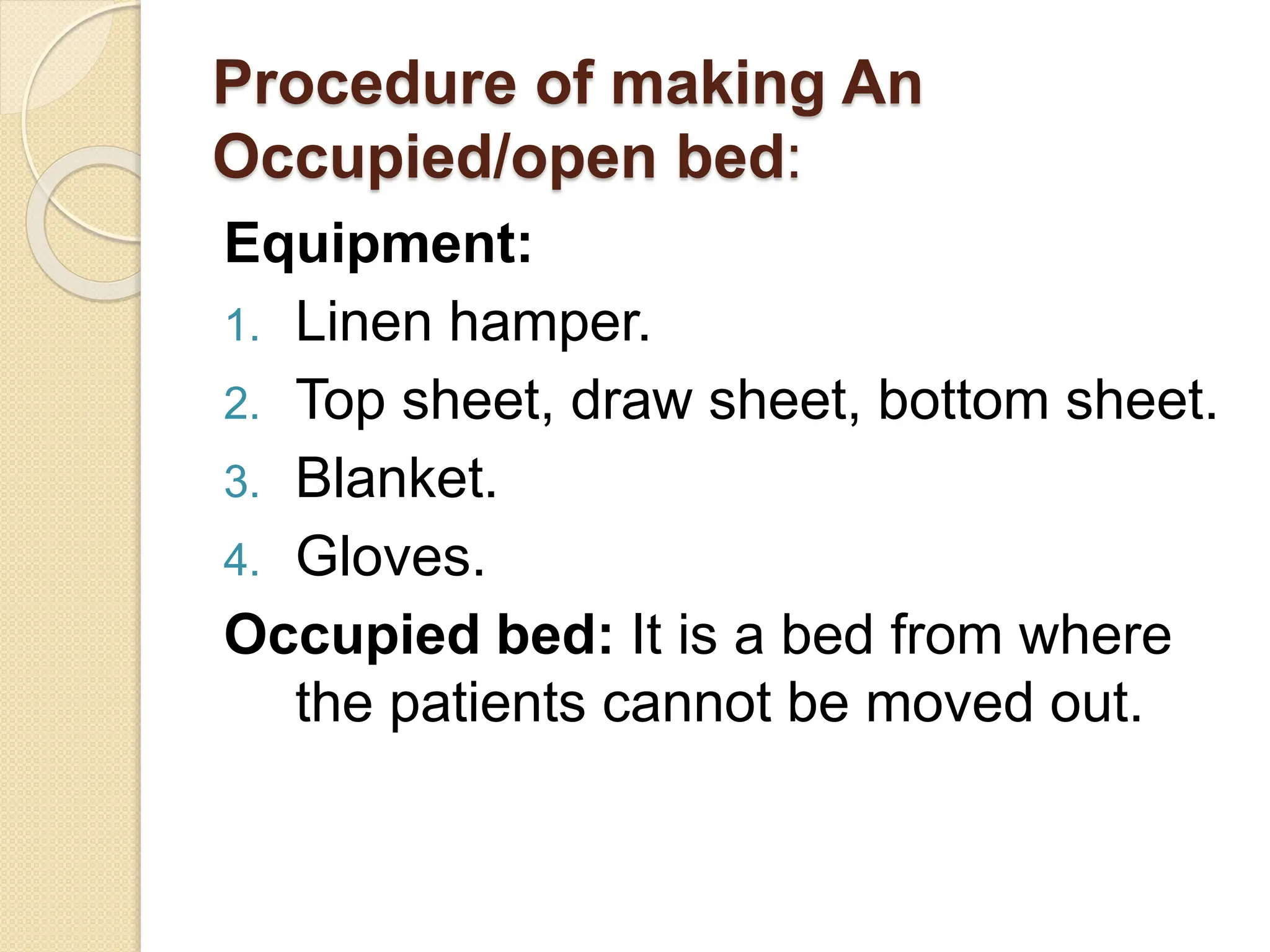 Procedure of making An Occupied/open bed:

Equipment:
1. Linen hamper.
2. Top sheet, draw sheet, bottom sheet.
3. Blanket.
4. Gloves.

Occupied bed: It is a bed from where the patients cannot be moved out.